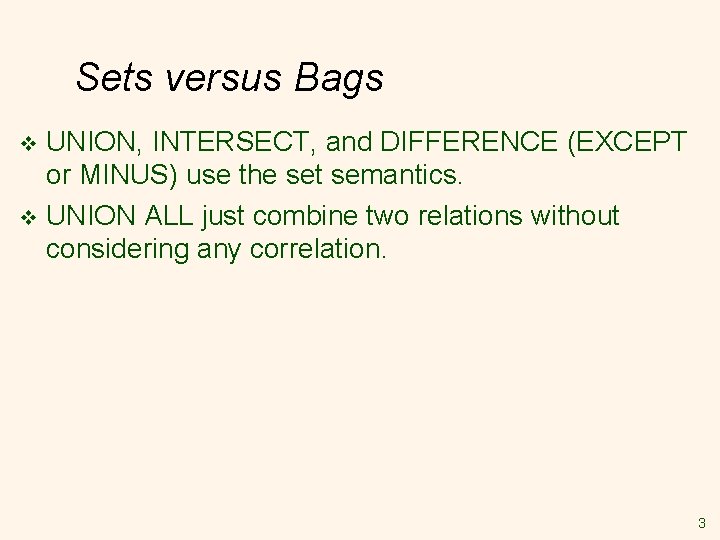 Sets versus Bags

❖ UNION, INTERSECT, and DIFFERENCE (EXCEPT or MINUS) use the set semantics.

❖ UNION ALL just combine two relations without considering any correlation.

3